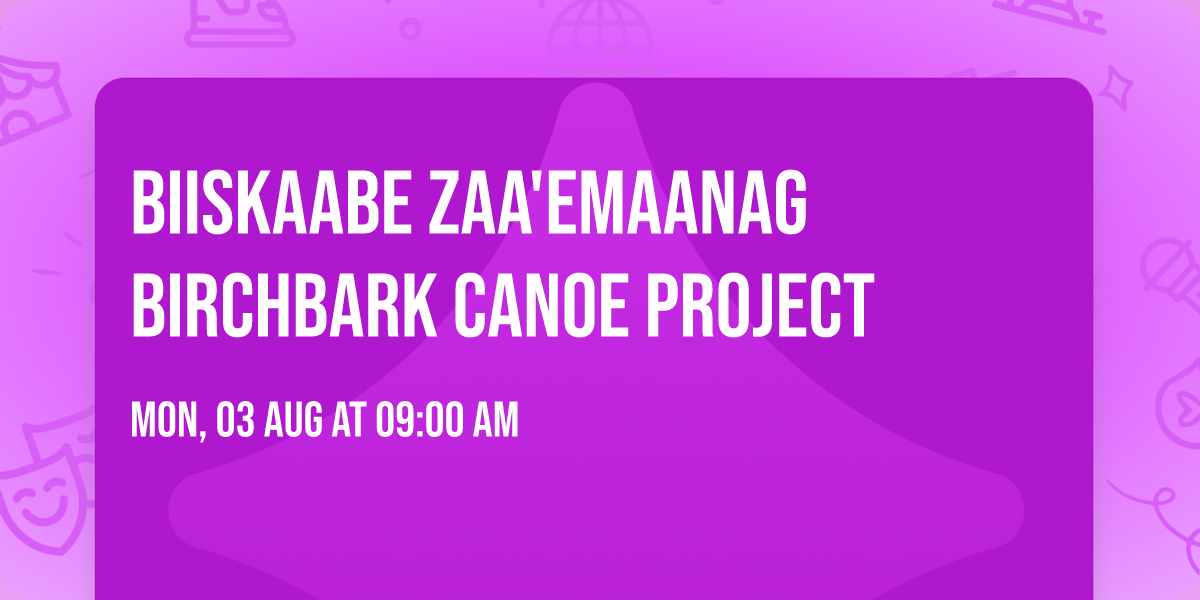 BIISKAABE ZAA'EMAANAG BIRCHBARK CANOE PROJECT

MON, 03 AUG AT 09:00 AM